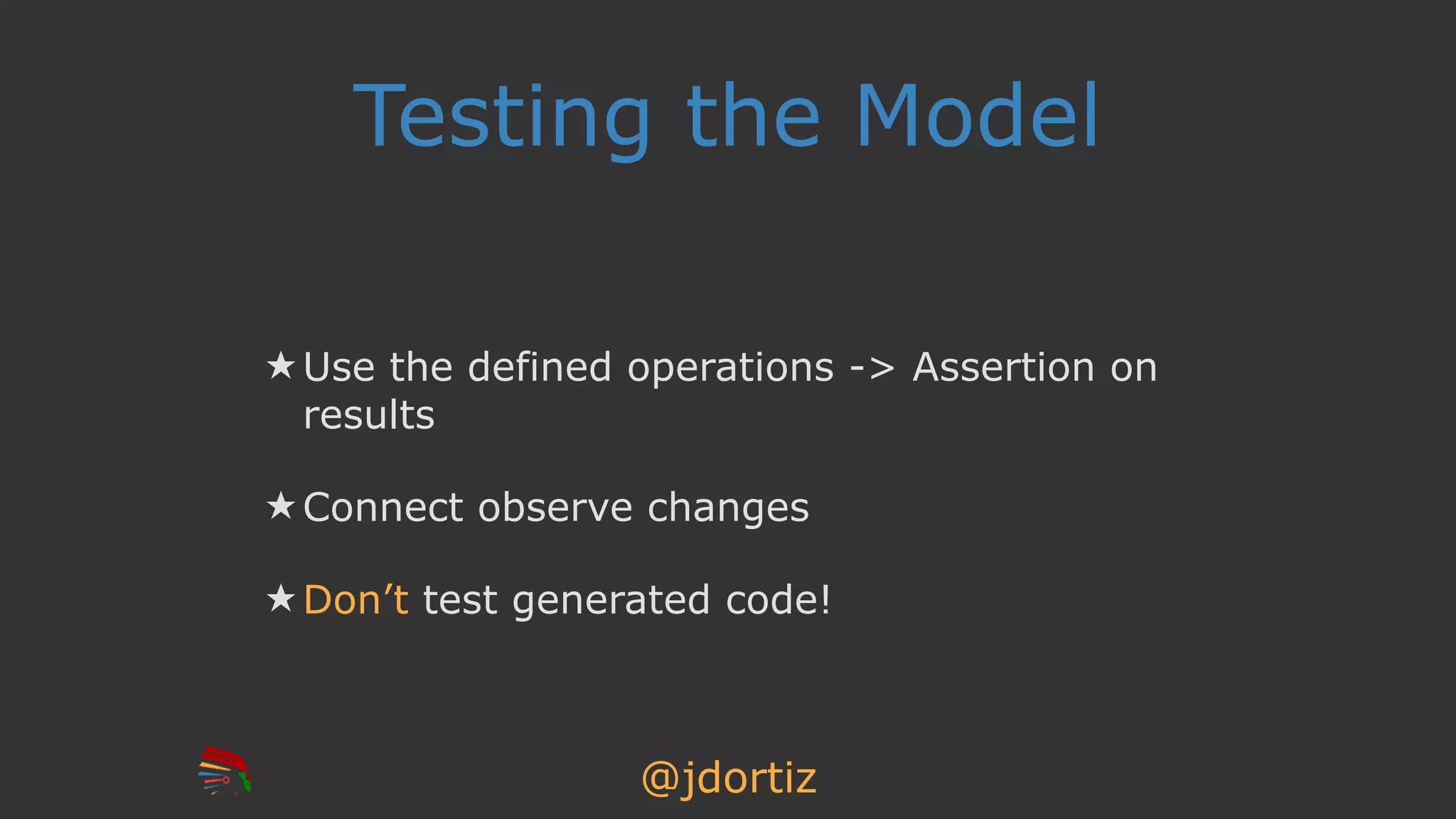 Testing the Model

★ Use the defined operations -> Assertion on results

★ Connect observe changes

★ Don’t test generated code!

@jdortiz